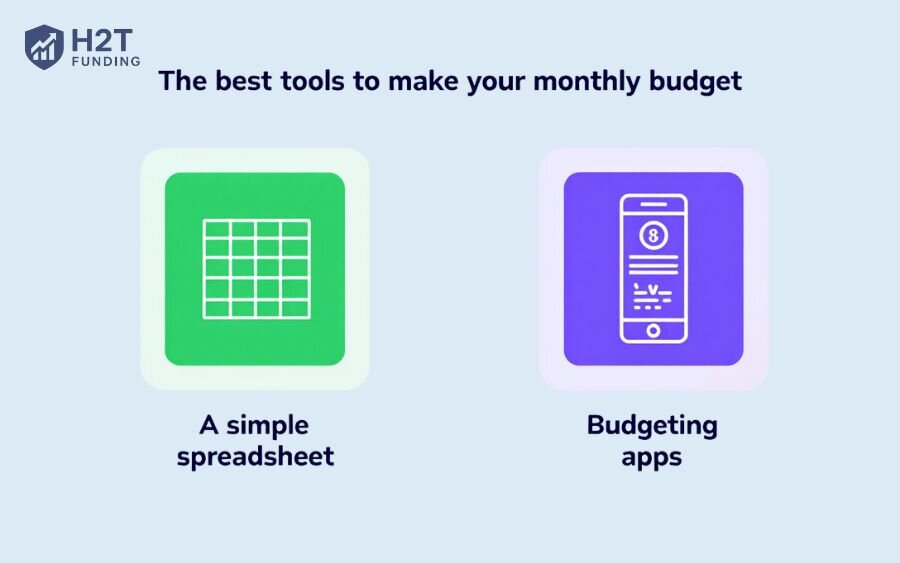 H2T FUNDING

The best tools to make your monthly budget

A simple spreadsheet

Budgeting apps